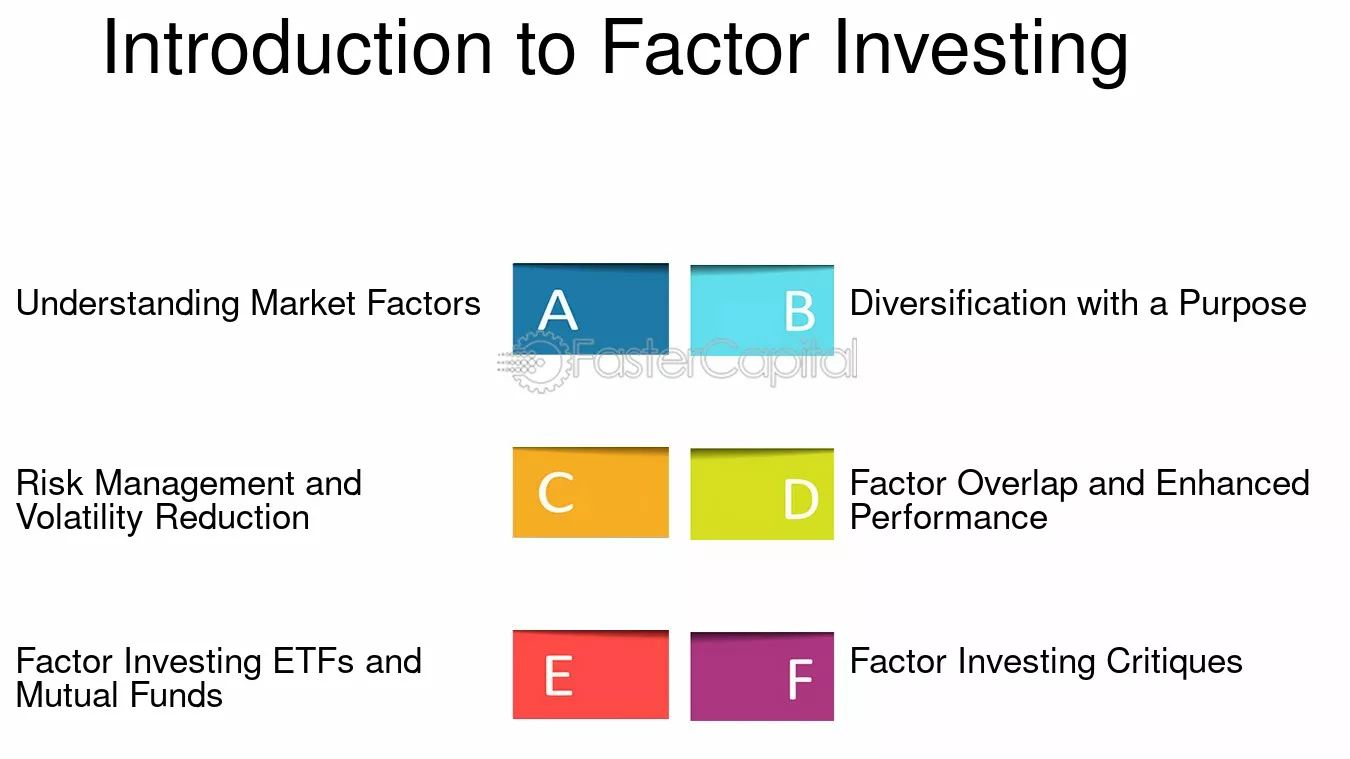 Introduction to Factor Investing

Understanding Market Factors

A

B

Diversification with a Purpose

FasterCapital

Risk Management and Volatility Reduction

C

D

Factor Overlap and Enhanced Performance

Factor Investing ETFs and Mutual Funds

E

F

Factor Investing Critiques